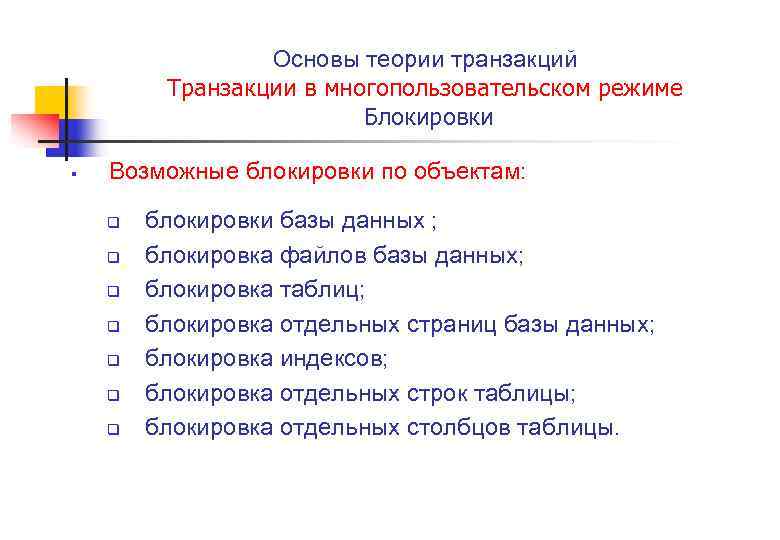 Основы теории транзакций
Транзакции в многопользовательском режиме
Блокировки

▪ Возможные блокировки по объектам:

❑ блокировки базы данных ;
❑ блокировка файлов базы данных;
❑ блокировка таблиц;
❑ блокировка отдельных страниц базы данных;
❑ блокировка индексов;
❑ блокировка отдельных строк таблицы;
❑ блокировка отдельных столбцов таблицы.